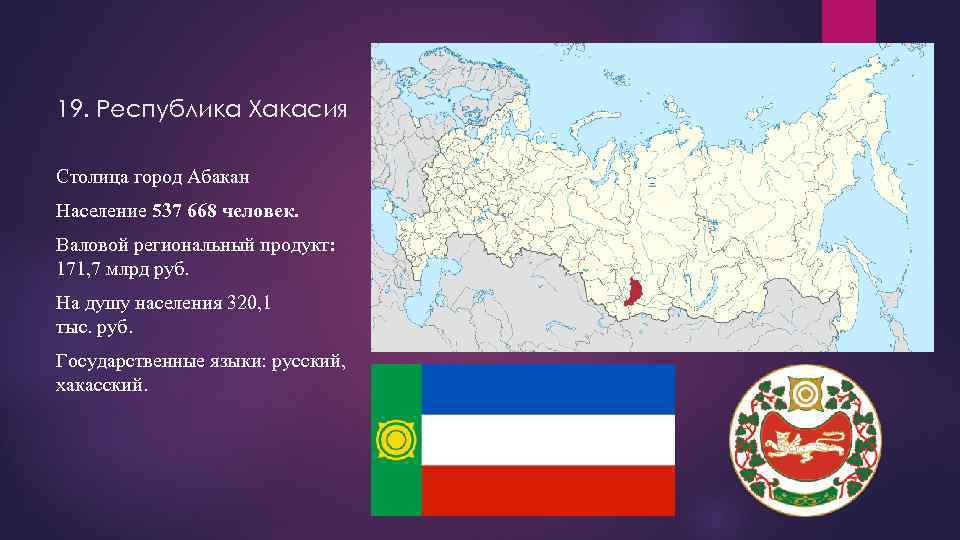 19. Республика Хакасия

Столица город Абакан

Население 537 668 человек.

Валовой региональный продукт: 171,7 млрд руб.

На душу населения 320,1 тыс. руб.

Государственные языки: русский, хакасский.